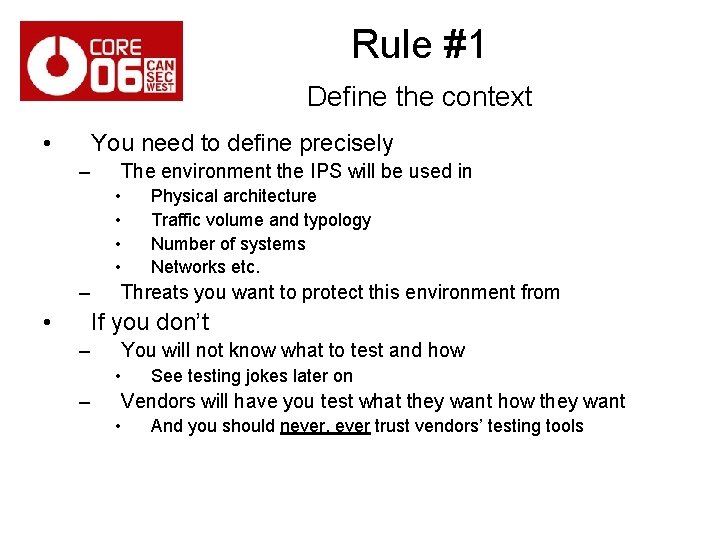 CORE 06 CAN SEC WEST

Rule #1

Define the context

• You need to define precisely
 – The environment the IPS will be used in
  • Physical architecture
  • Traffic volume and typology
  • Number of systems
  • Networks etc.
 – Threats you want to protect this environment from
• If you don't
 – You will not know what to test and how
  • See testing jokes later on
 – Vendors will have you test what they want how they want
  • And you should never, ever trust vendors' testing tools